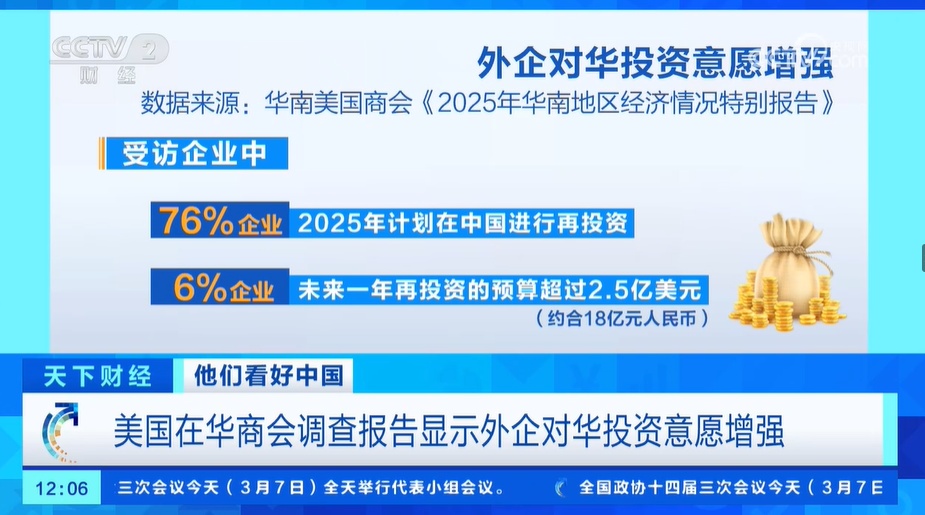 CCTV 2 财经

外企对华投资意愿增强

数据来源：华南美国商会《2025年华南地区经济情况特别报告》

受访企业中

76%企业 2025年计划在中国进行再投资

6%企业 未来一年再投资的预算超过2.5亿美元

（约合18亿元人民币）

天下财经 他们看好中国

美国在华商会调查报告显示外企对华投资意愿增强

12:06 三次会议今天（3月7日）全天举行代表小组会议。 全国政协十四届三次会议今天（3月7日